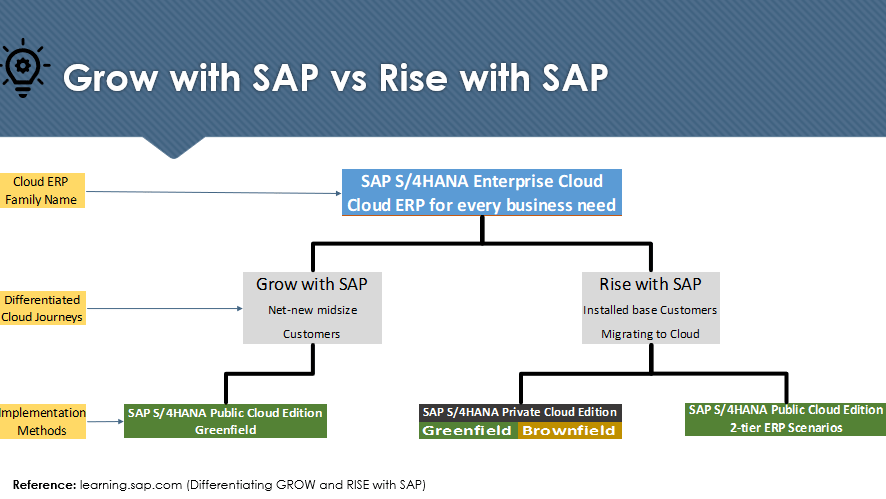 Grow with SAP vs Rise with SAP

Cloud ERP Family Name

SAP S/4HANA Enterprise Cloud
Cloud ERP for every business need

Differentiated Cloud Journeys

Grow with SAP
Net-new midsize Customers

Rise with SAP
Installed base Customers Migrating to Cloud

Implementation Methods

SAP S/4HANA Public Cloud Edition
Greenfield

SAP S/4HANA Private Cloud Edition
Greenfield Brownfield

SAP S/4HANA Public Cloud Edition
2-tier ERP Scenarios

Reference: learning.sap.com (Differentiating GROW and RISE with SAP)